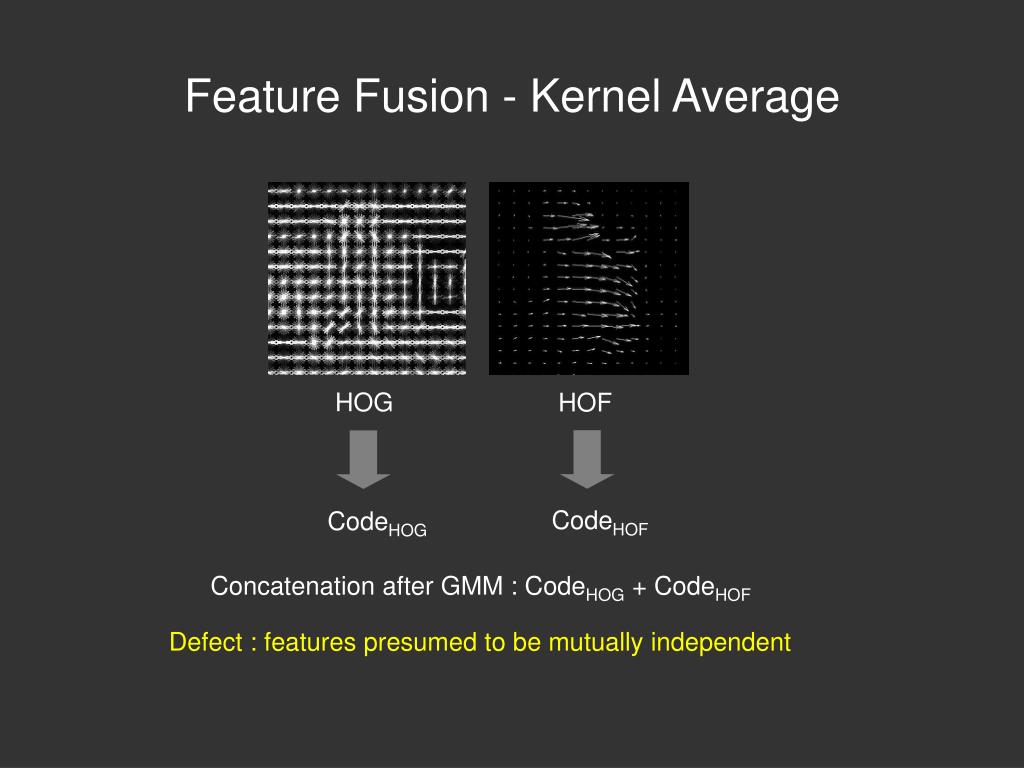 Feature Fusion - Kernel Average

HOG

HOF

$Code_{HOG}$

$Code_{HOF}$

Concatenation after GMM : $Code_{HOG}$ + $Code_{HOF}$

Defect : features presumed to be mutually independent